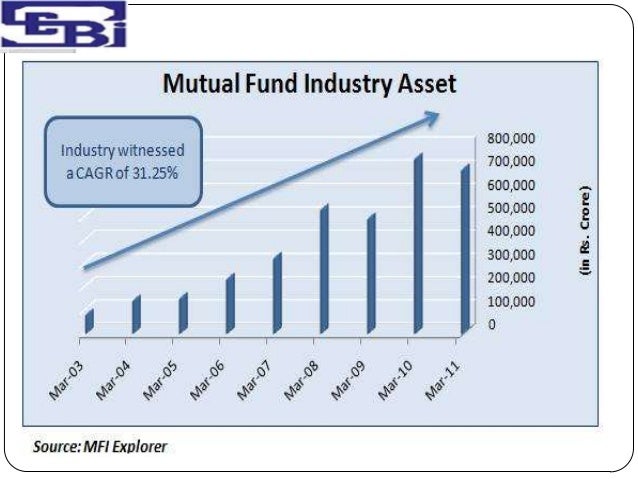 SEBI

Mutual Fund Industry Asset

Industry witnessed a CAGR of 31.25%

800,000
700,000
600,000
500,000
400,000
300,000
200,000
100,000
0

(in Rs. Crore)

Mar-03
Mar-04
Mar-05
Mar-06
Mar-07
Mar-08
Mar-09
Mar-10
Mar-11

Source: MFI Explorer